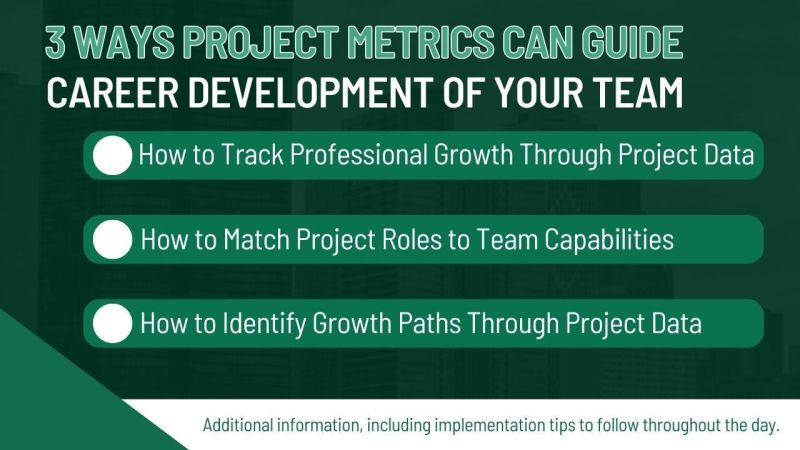 3 WAYS PROJECT METRICS CAN GUIDE
CAREER DEVELOPMENT OF YOUR TEAM

How to Track Professional Growth Through Project Data

How to Match Project Roles to Team Capabilities

How to Identify Growth Paths Through Project Data

Additional information, including implementation tips to follow throughout the day.